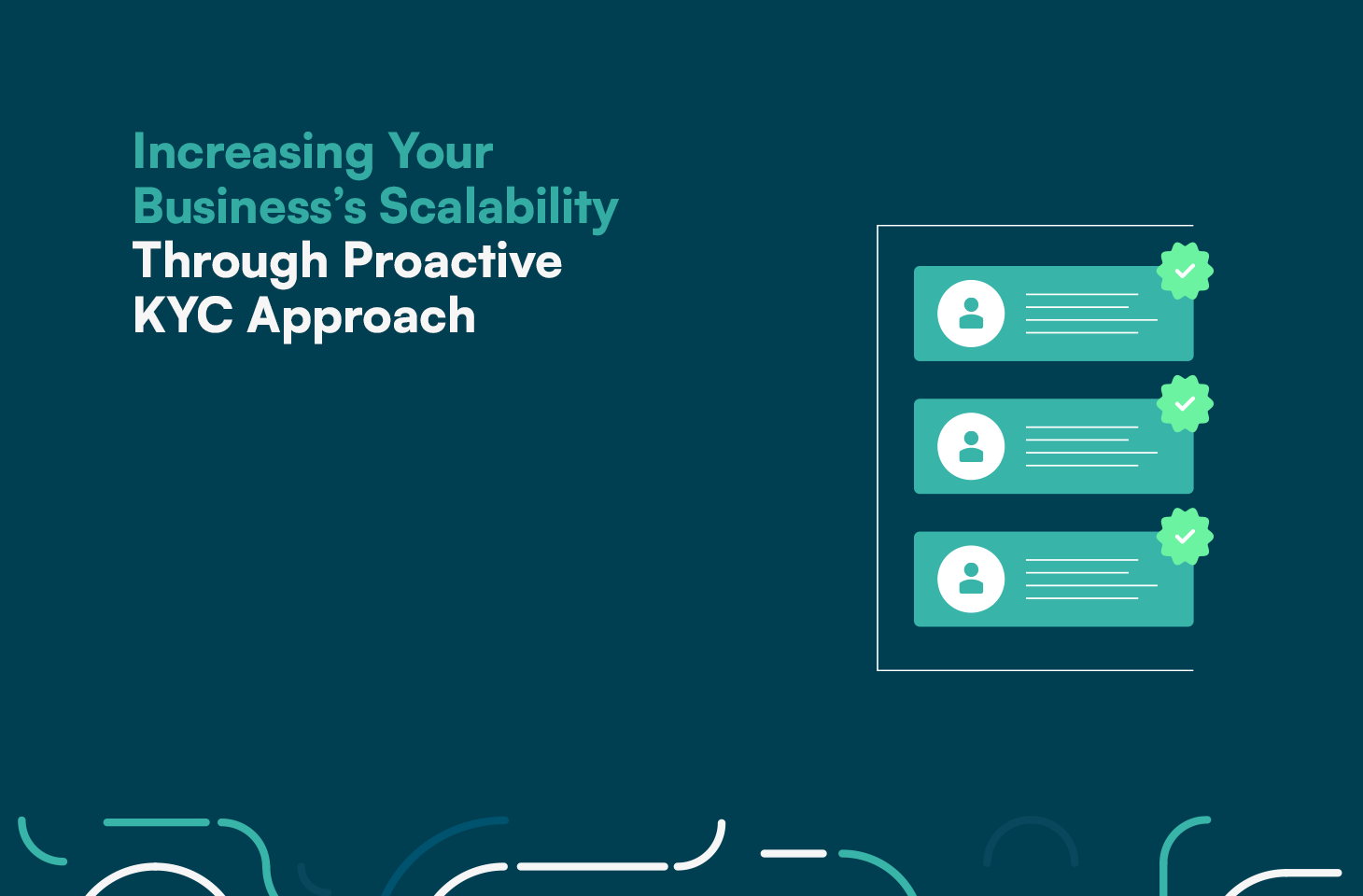 Increasing Your Business's Scalability Through Proactive KYC Approach